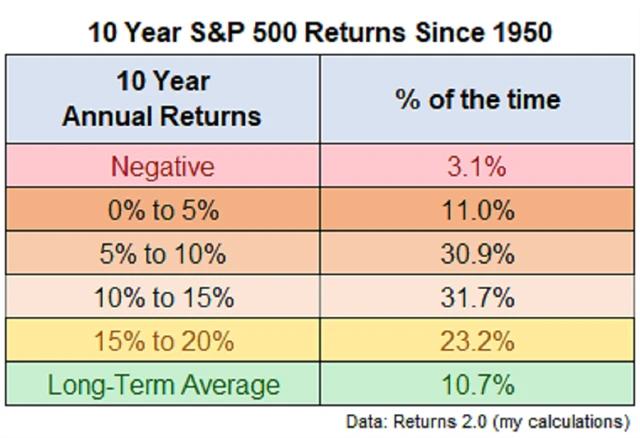 10 Year S&P 500 Returns Since 1950

| 10 Year Annual Returns | % of the time |
|---|---|
| Negative | 3.1% |
| 0% to 5% | 11.0% |
| 5% to 10% | 30.9% |
| 10% to 15% | 31.7% |
| 15% to 20% | 23.2% |
| Long-Term Average | 10.7% |

Data: Returns 2.0 (my calculations)